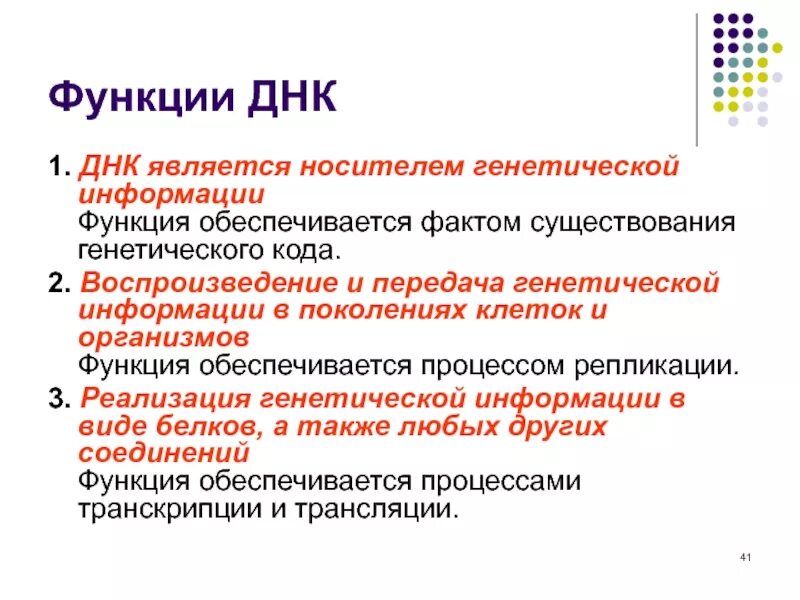 Функции ДНК

1. ДНК является носителем генетической информации
Функция обеспечивается фактом существования генетического кода.

2. Воспроизведение и передача генетической информации в поколениях клеток и организмов
Функция обеспечивается процессом репликации.

3. Реализация генетической информации в виде белков, а также любых других соединений
Функция обеспечивается процессами транскрипции и трансляции.

41